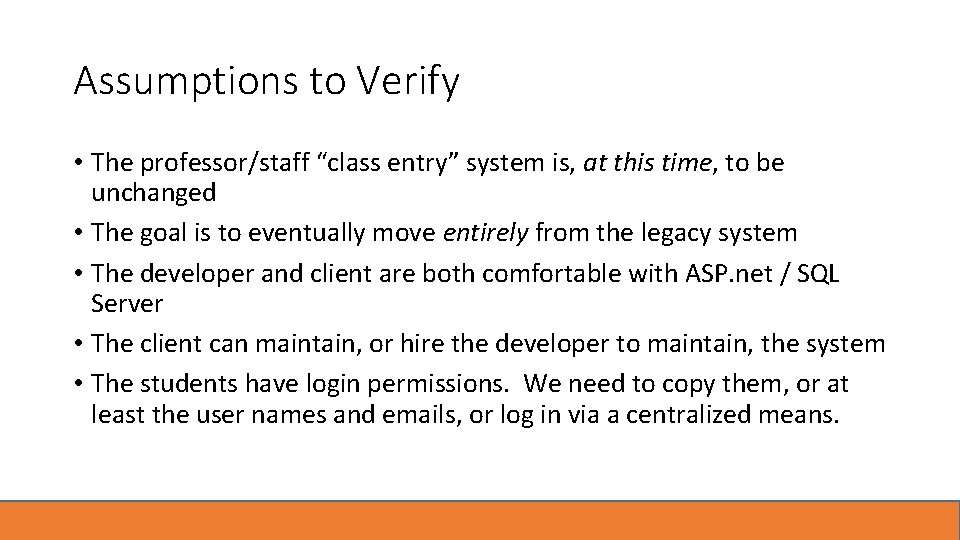 Assumptions to Verify

• The professor/staff “class entry” system is, at this time, to be unchanged
• The goal is to eventually move entirely from the legacy system
• The developer and client are both comfortable with ASP.net / SQL Server
• The client can maintain, or hire the developer to maintain, the system
• The students have login permissions. We need to copy them, or at least the user names and emails, or log in via a centralized means.